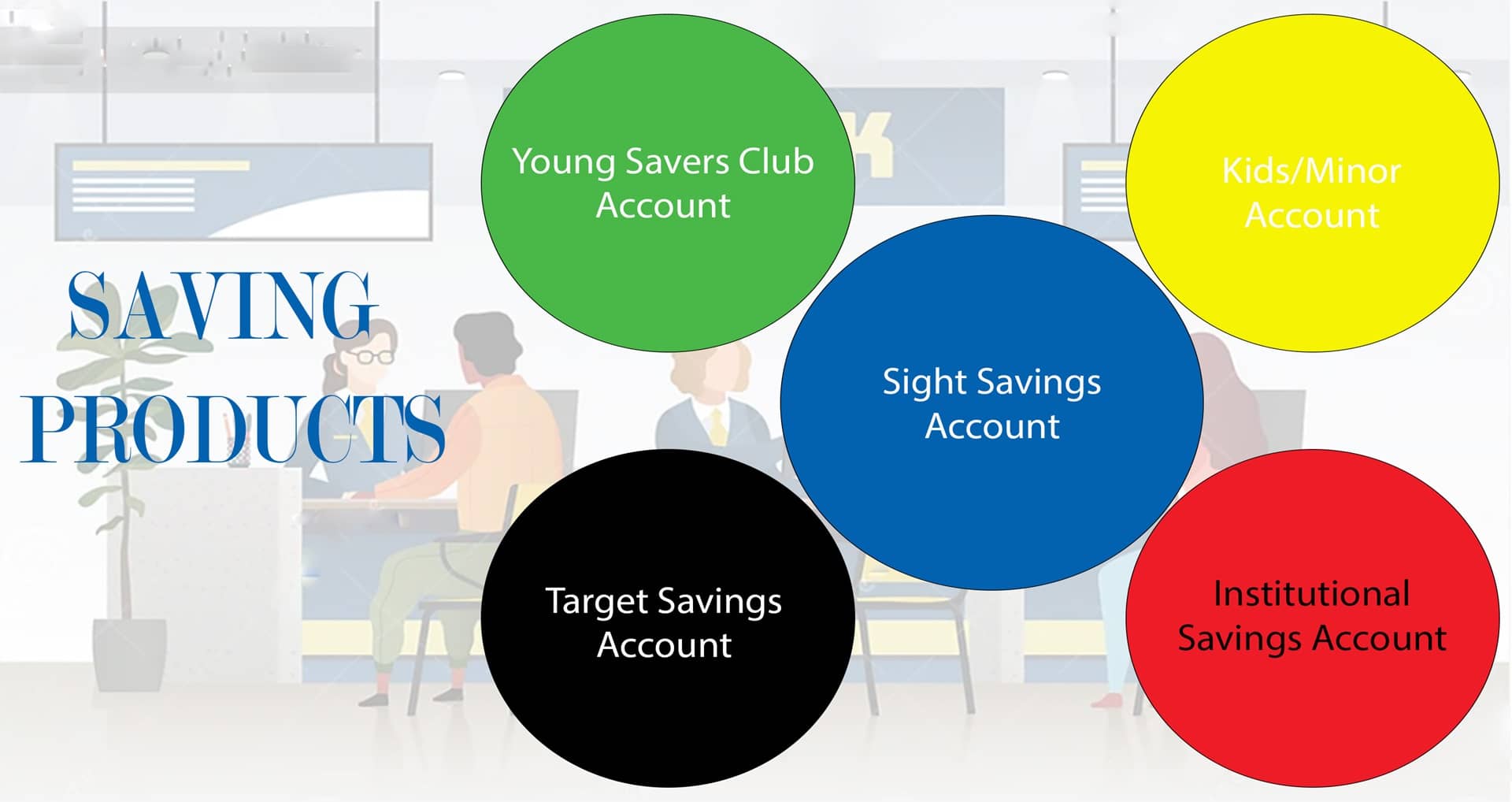 SAVING PRODUCTS

Young Savers Club Account

Kids/Minor Account

Sight Savings Account

Target Savings Account

Institutional Savings Account